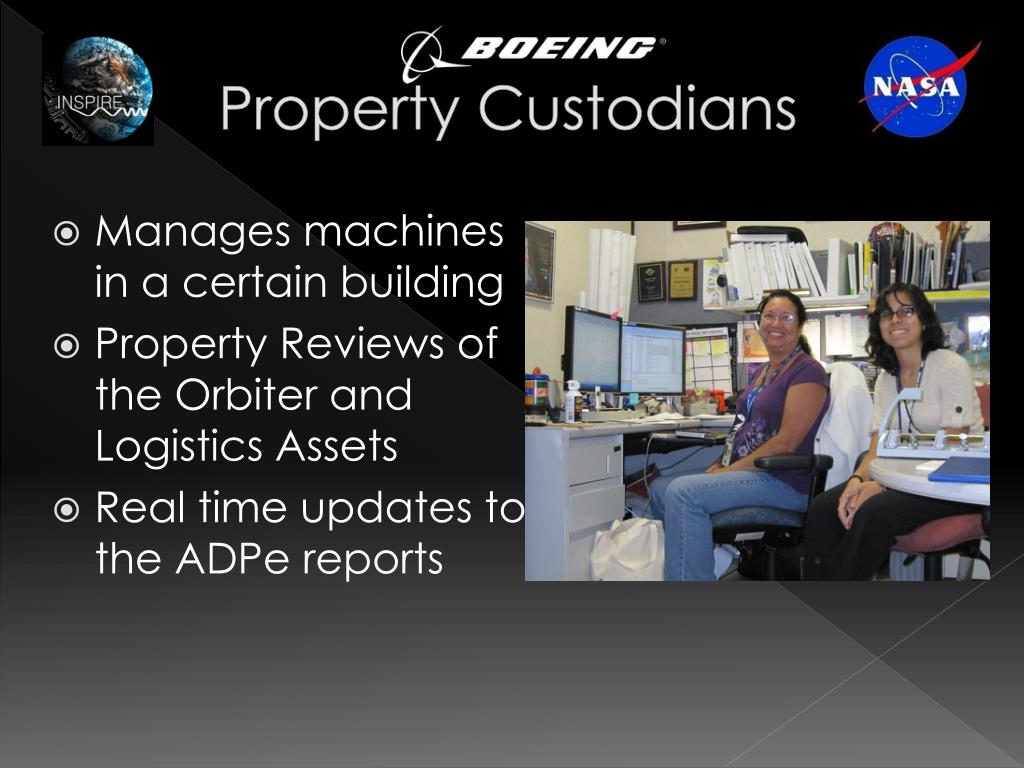 INSPIRE

BOEING

NASA

Property Custodians

Manages machines in a certain building

Property Reviews of the Orbiter and Logistics Assets

Real time updates to the ADPe reports